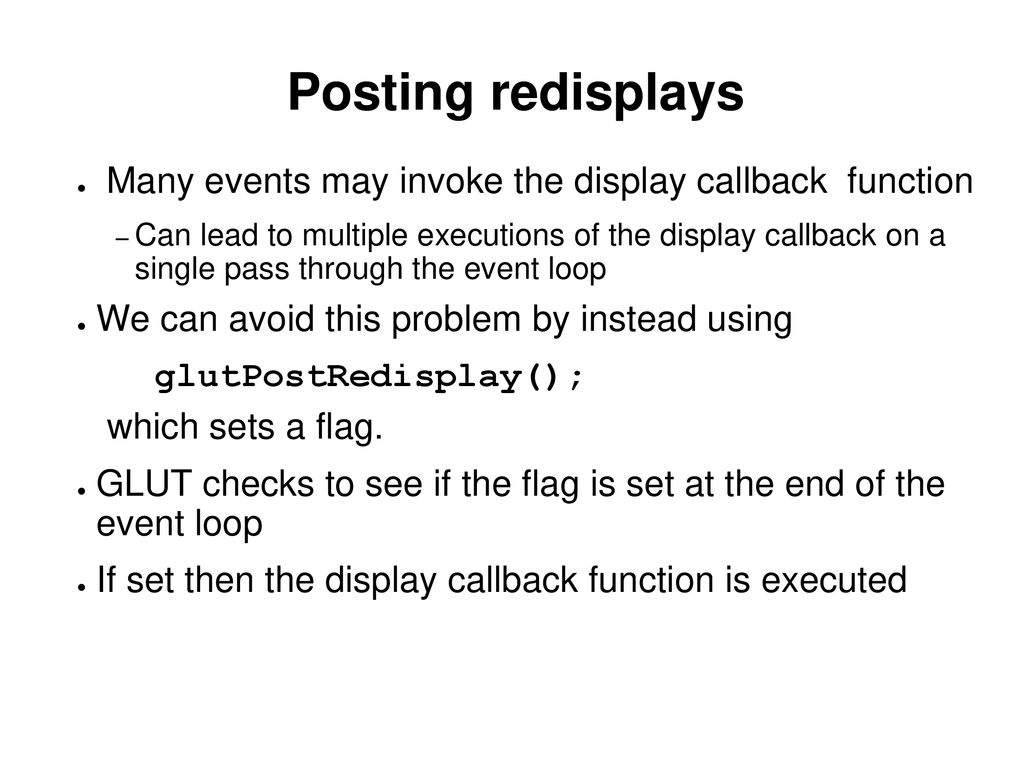 Posting redisplays

● Many events may invoke the display callback function

– Can lead to multiple executions of the display callback on a single pass through the event loop

● We can avoid this problem by instead using

glutPostRedisplay();

which sets a flag.

● GLUT checks to see if the flag is set at the end of the event loop

● If set then the display callback function is executed